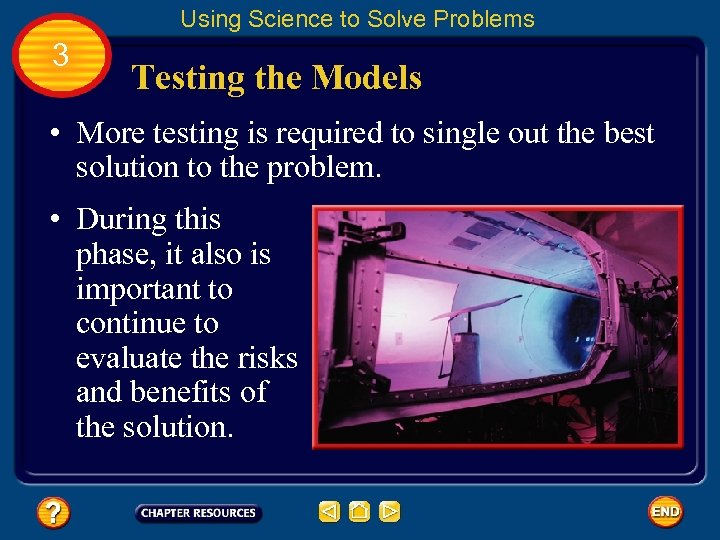 Using Science to Solve Problems

3

Testing the Models

• More testing is required to single out the best solution to the problem.

• During this phase, it also is important to continue to evaluate the risks and benefits of the solution.

?

CHAPTER RESOURCES

END